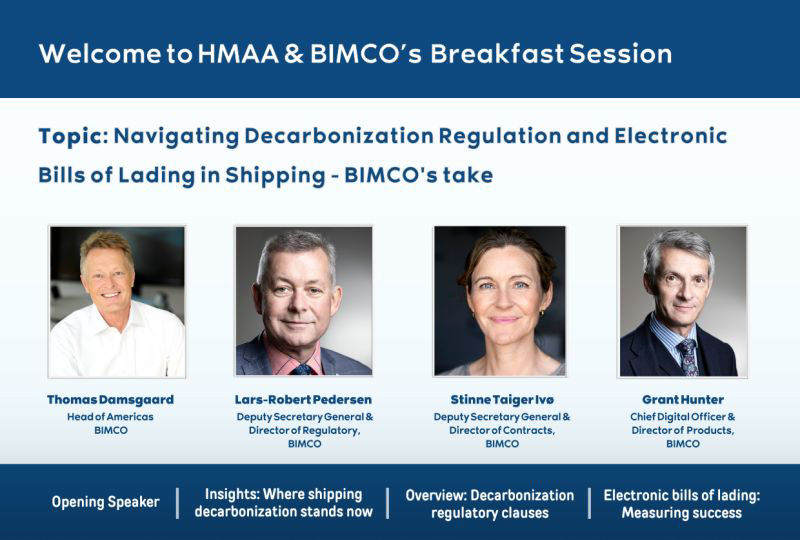 Welcome to HMAA & BIMCO's Breakfast Session

Topic: Navigating Decarbonization Regulation and Electronic Bills of Lading in Shipping - BIMCO's take

Thomas Damsgaard
Head of Americas
BIMCO

Lars-Robert Pedersen
Deputy Secretary General & Director of Regulatory, BIMCO

Stinne Taiger Ivø
Deputy Secretary General & Director of Contracts, BIMCO

Grant Hunter
Chief Digital Officer & Director of Products, BIMCO

Opening Speaker | Insights: Where shipping decarbonization stands now | Overview: Decarbonization regulatory clauses | Electronic bills of lading: Measuring success